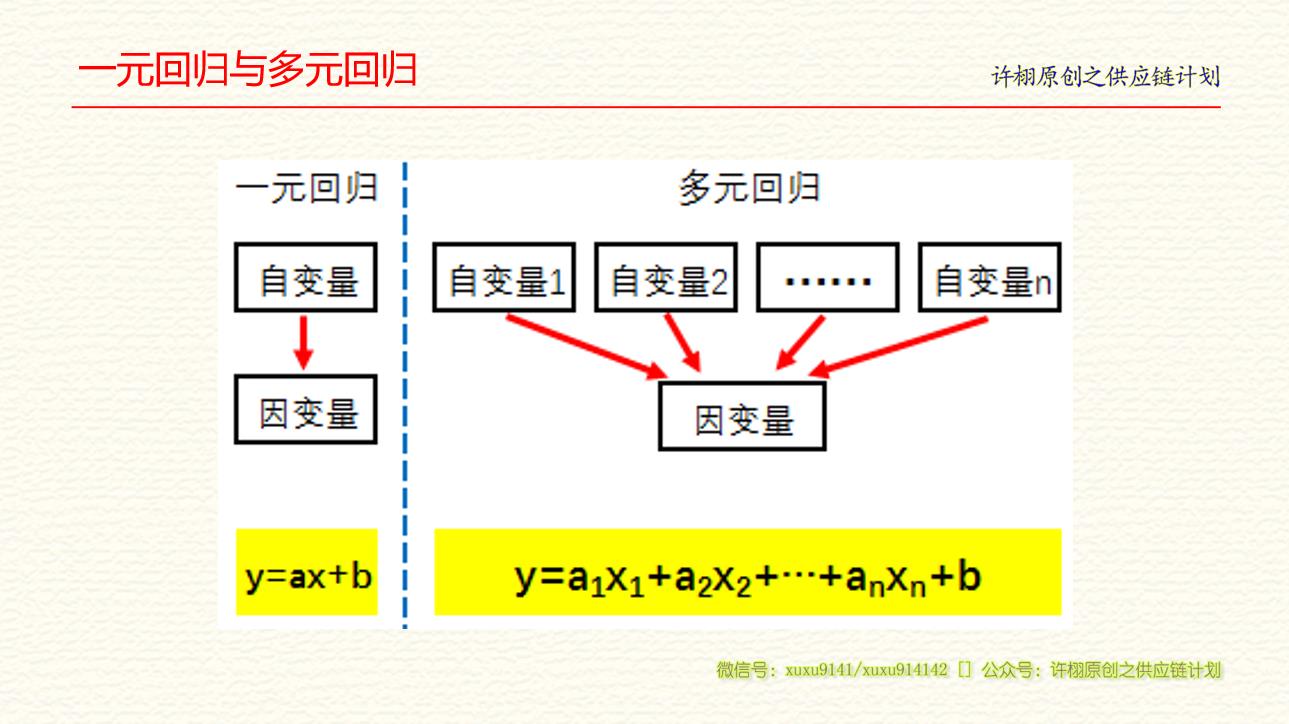 一元回归与多元回归

许栩原创之供应链计划

一元回归

自变量

因变量

$y=ax+b$

多元回归

自变量1

自变量2

……

自变量n

因变量

$y=a_1x_1+a_2x_2+\cdots+a_nx_n+b$

微信号：xuxu9141/xuxu914142 [] 公众号：许栩原创之供应链计划